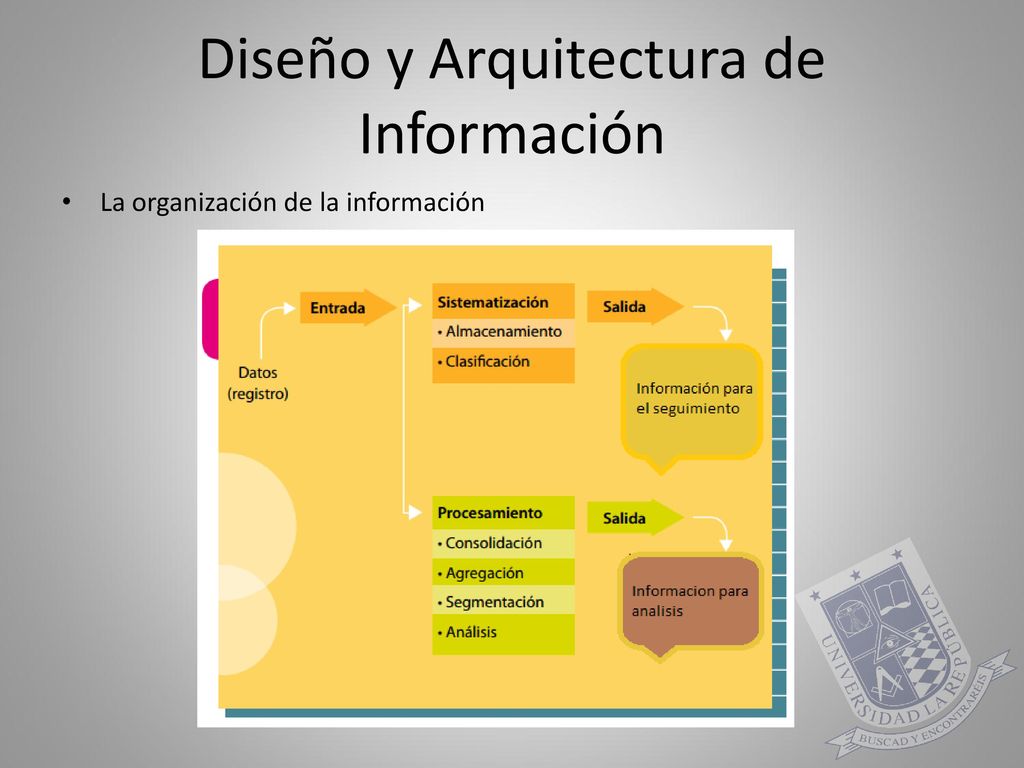 Diseño y Arquitectura de Información

• La organización de la información

Datos (registro)

Entrada

Sistematización
• Almacenamiento
• Clasificación

Salida

Información para el seguimiento

Procesamiento
• Consolidación
• Agregación
• Segmentación
• Análisis

Salida

Informacion para analisis

UNIVERSIDAD LA REPÚBLICA
BUSCAD Y ENCONTRAREIS